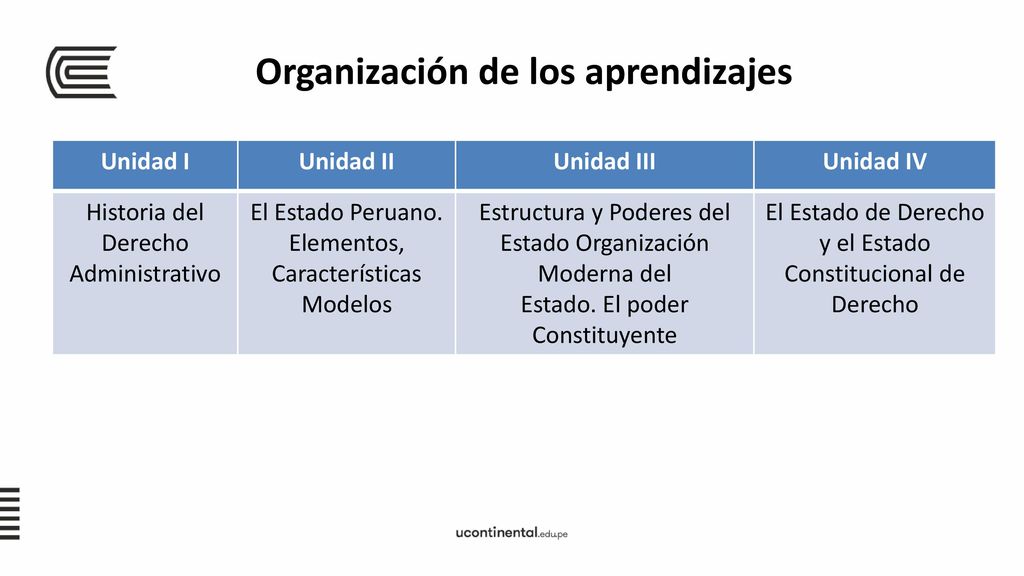 Organización de los aprendizajes

| Unidad I | Unidad II | Unidad III | Unidad IV |
|---|---|---|---|
| Historia del Derecho Administrativo | El Estado Peruano. Elementos, Características Modelos | Estructura y Poderes del Estado Organización Moderna del Estado. El poder Constituyente | El Estado de Derecho y el Estado Constitucional de Derecho |

ucontinental.edu.pe